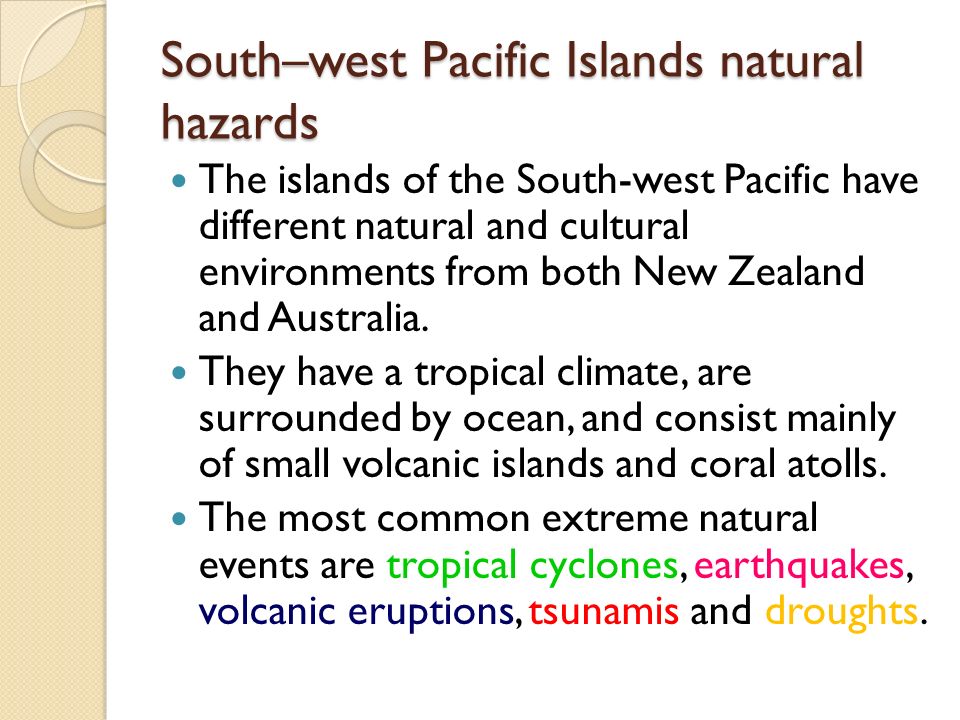 South–west Pacific Islands natural hazards

- The islands of the South-west Pacific have different natural and cultural environments from both New Zealand and Australia.
- They have a tropical climate, are surrounded by ocean, and consist mainly of small volcanic islands and coral atolls.
- The most common extreme natural events are tropical cyclones, earthquakes, volcanic eruptions, tsunamis and droughts.